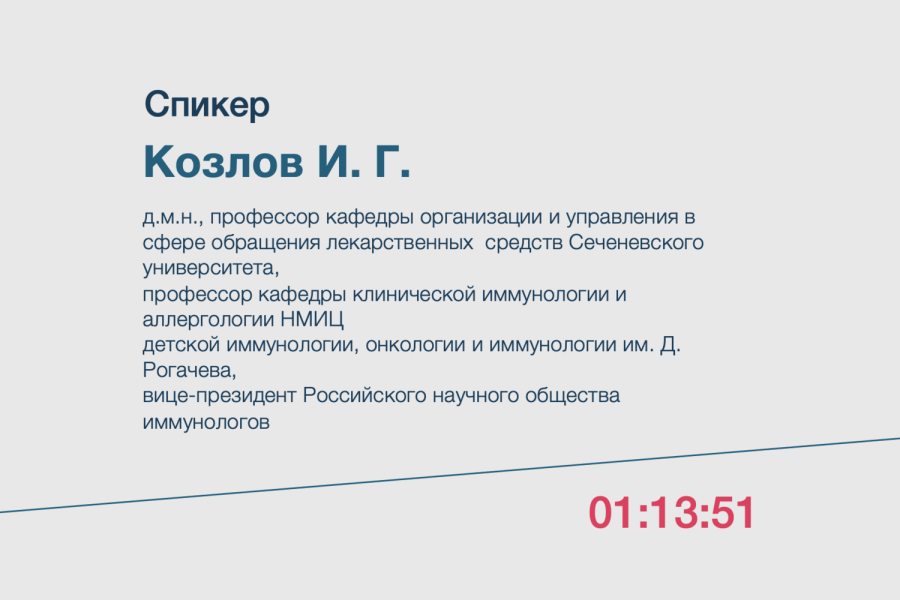 Спикер

Козлов И. Г.

д.м.н., профессор кафедры организации и управления в сфере обращения лекарственных средств Сеченевского университета,
профессор кафедры клинической иммунологии и аллергологии НМИЦ
детской иммунологии, онкологии и иммунологии им. Д. Рогачева,
вице-президент Российского научного общества иммунологов

01:13:51